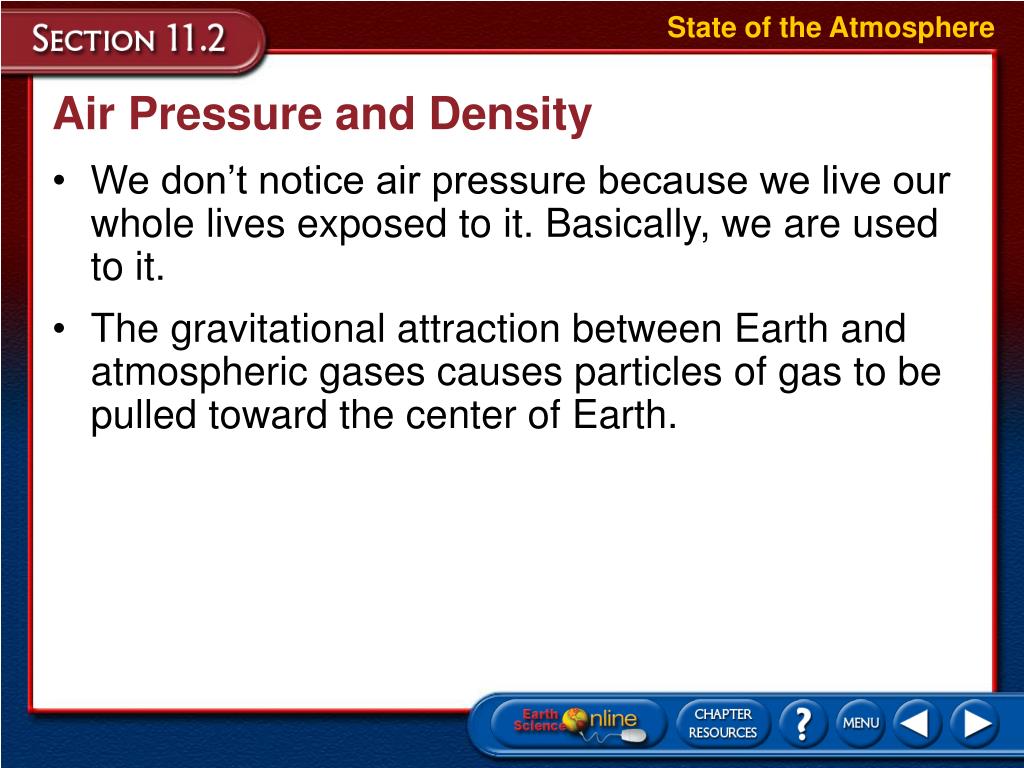 SECTION 11.2

State of the Atmosphere

Air Pressure and Density

• We don't notice air pressure because we live our whole lives exposed to it. Basically, we are used to it.

• The gravitational attraction between Earth and atmospheric gases causes particles of gas to be pulled toward the center of Earth.

Earth Science Online

CHAPTER RESOURCES

?

MENU